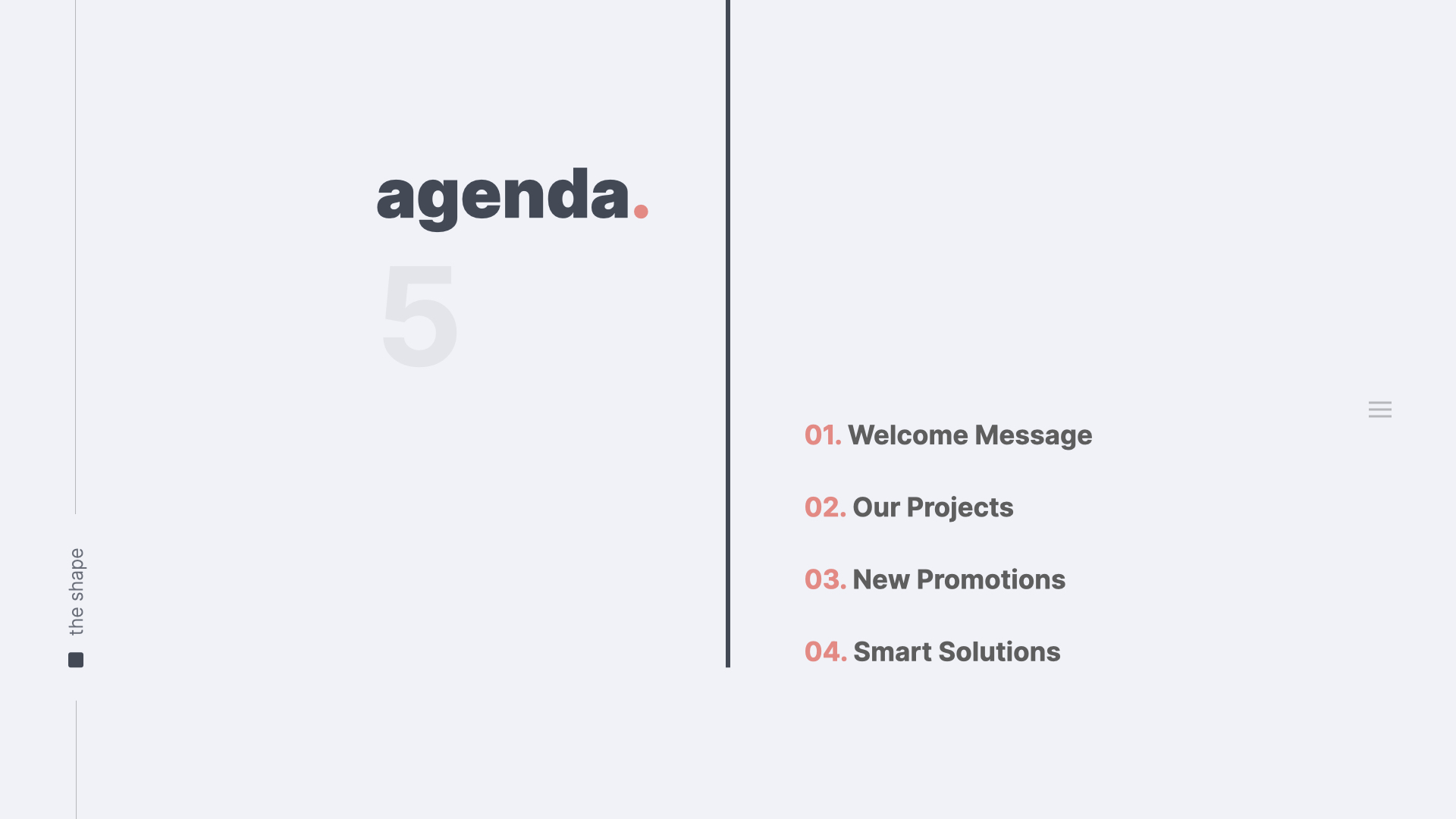 the shape

agenda.

5

01. Welcome Message

02. Our Projects

03. New Promotions

04. Smart Solutions